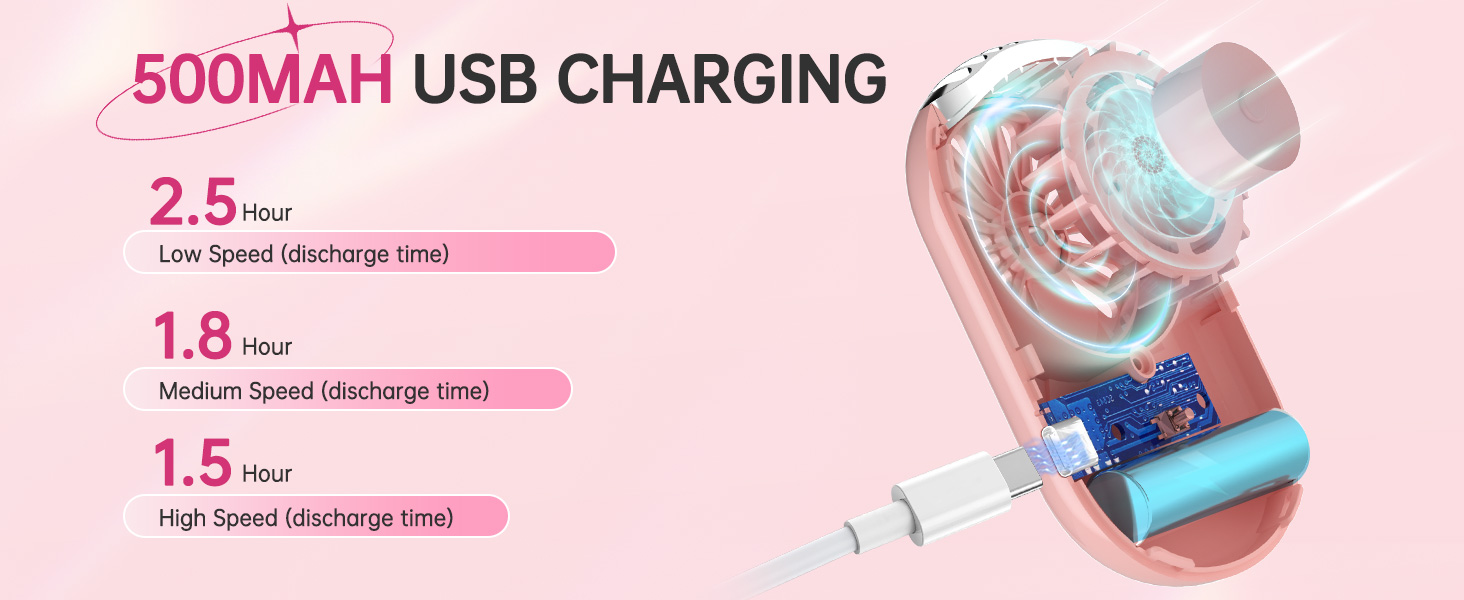 500MAH USB CHARGING

2.5 Hour
Low Speed (discharge time)

1.8 Hour
Medium Speed (discharge time)

1.5 Hour
High Speed (discharge time)